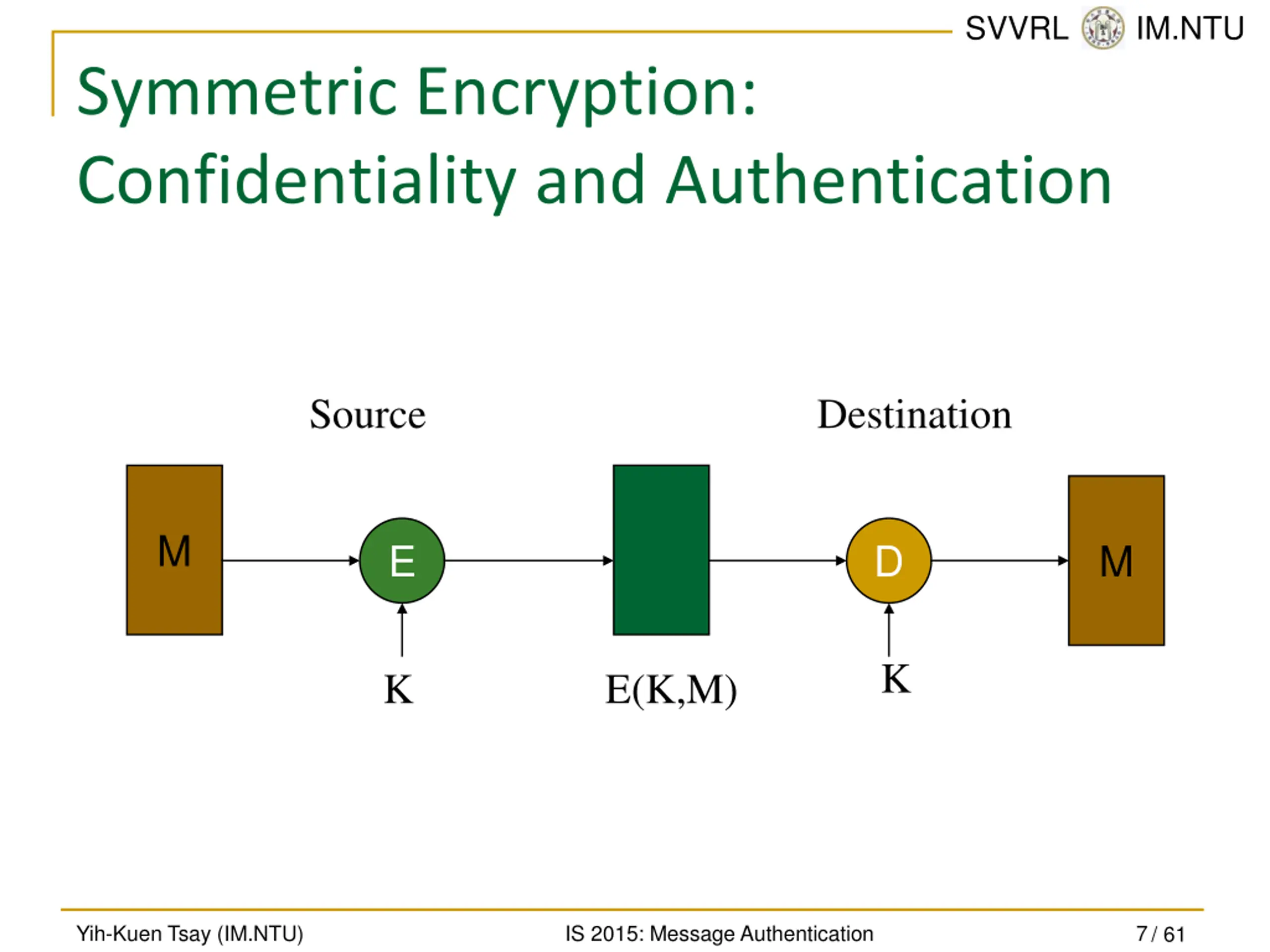 SVVRL IM.NTU

Symmetric Encryption: Confidentiality and Authentication

Source

Destination

M

E

D

M

K

E(K,M)

K

Yih-Kuen Tsay (IM.NTU)

IS 2015: Message Authentication

7 / 61